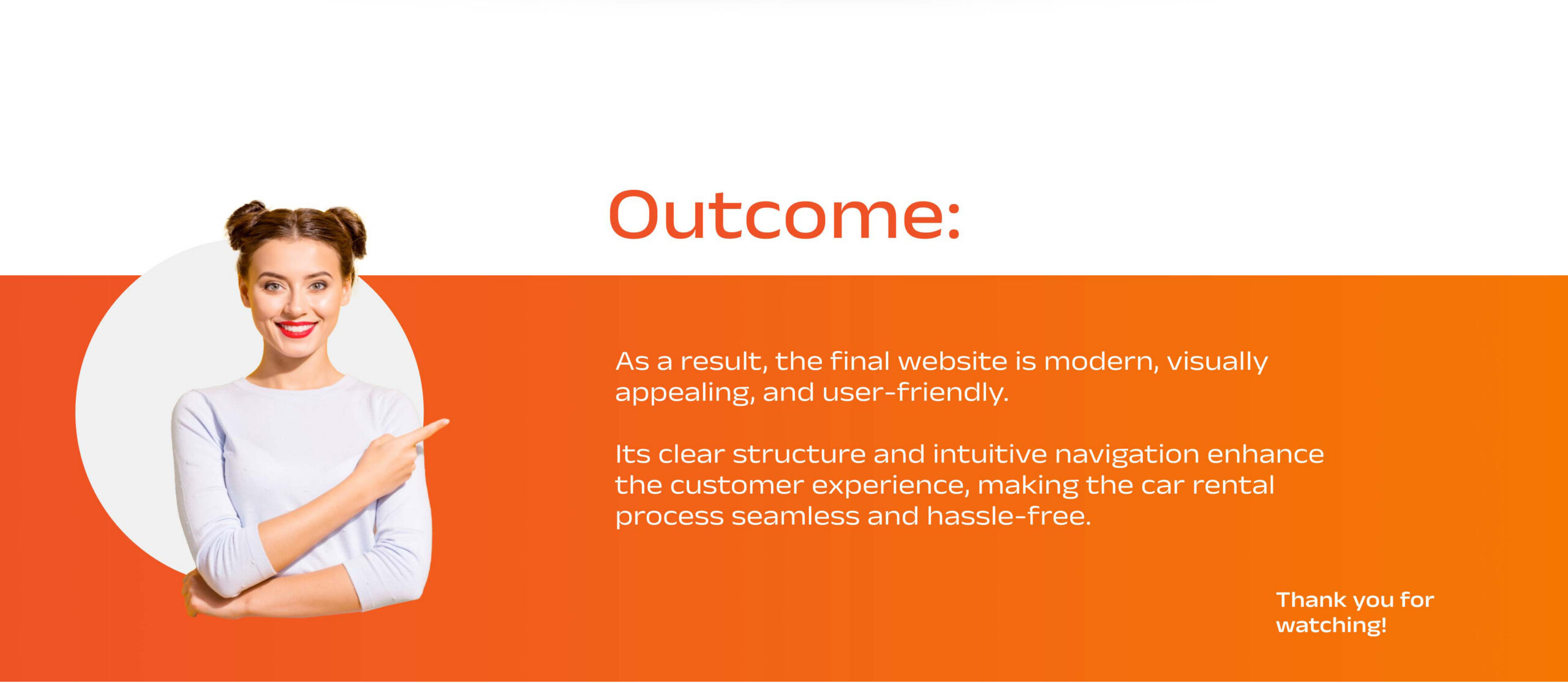 Outcome:

As a result, the final website is modern, visually appealing, and user-friendly.

Its clear structure and intuitive navigation enhance the customer experience, making the car rental process seamless and hassle-free.

Thank you for watching!